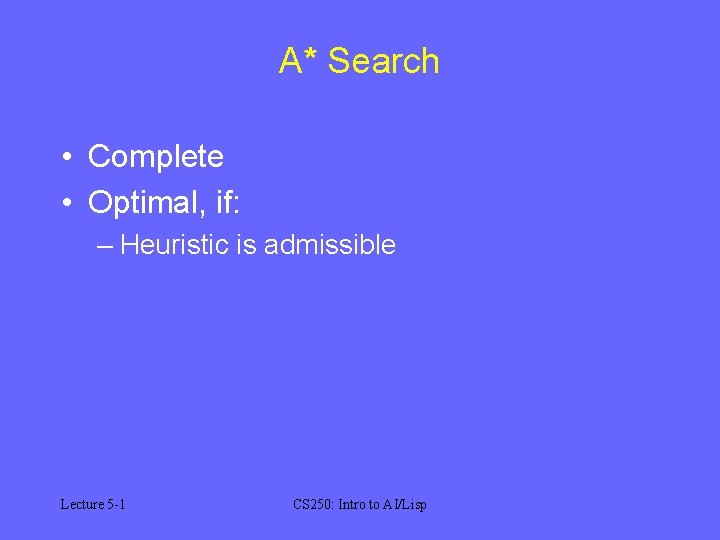 A* Search

• Complete
• Optimal, if:
– Heuristic is admissible

Lecture 5-1

CS250: Intro to AI/Lisp